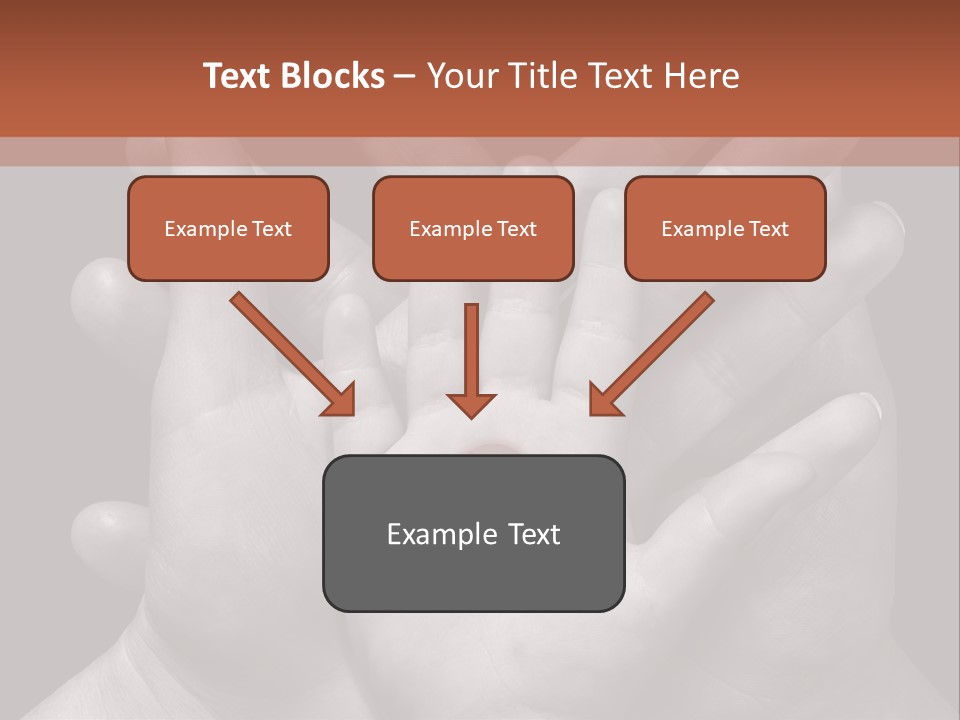 Text Blocks – Your Title Text Here

Example Text

Example Text

Example Text

Example Text